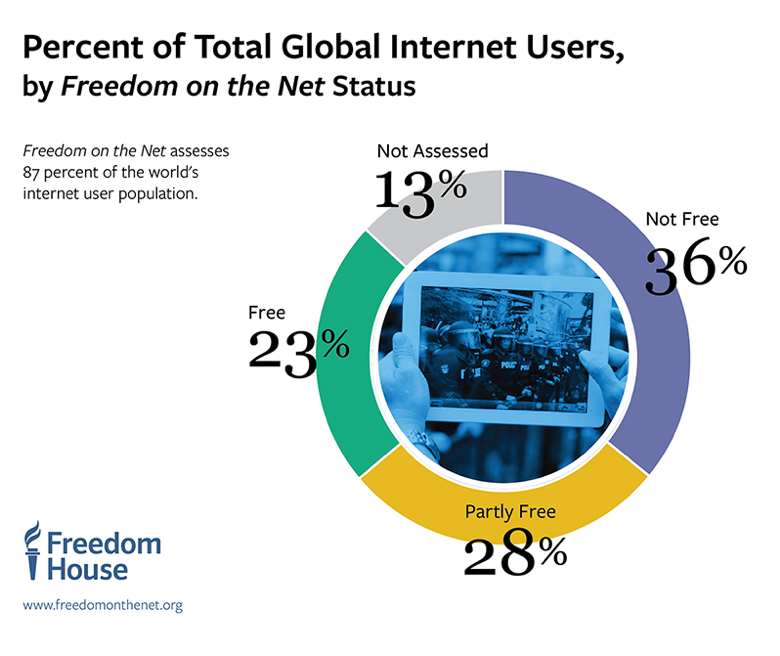 Percent of Total Global Internet Users, by Freedom on the Net Status

Freedom on the Net assesses 87 percent of the world's internet user population.

Not Assessed
13%

Not Free
36%

Free
23%

Partly Free
28%

Freedom House

www.freedomonthenet.org